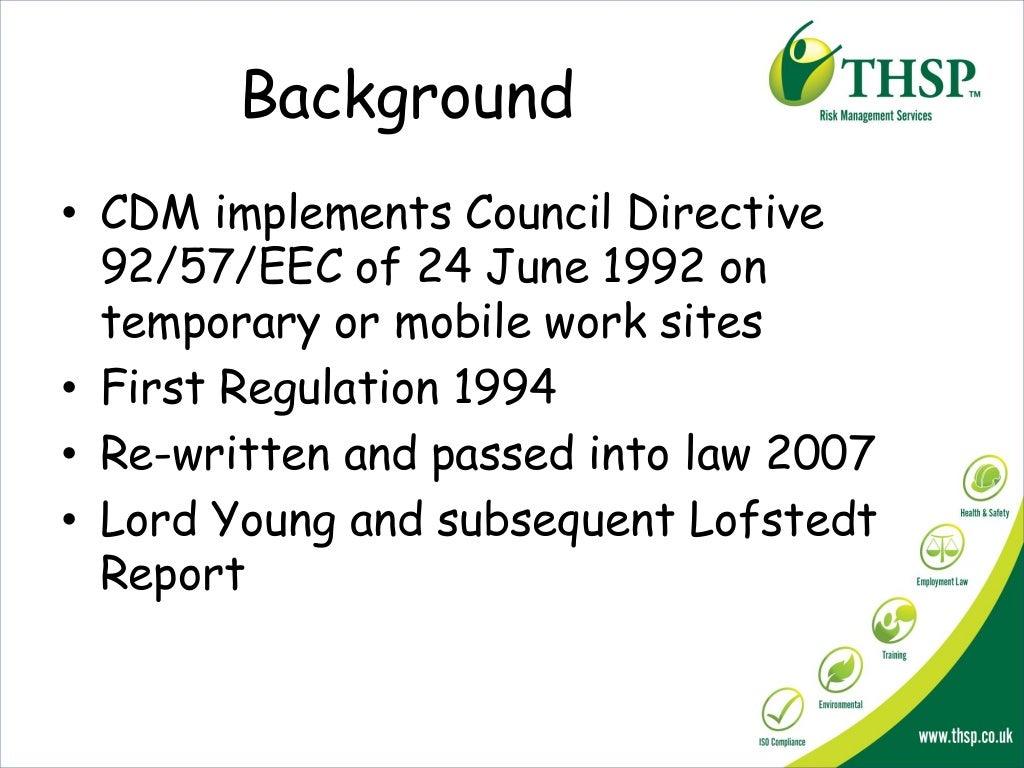 Background

THSP™
Risk Management Services

• CDM implements Council Directive 92/57/EEC of 24 June 1992 on temporary or mobile work sites
• First Regulation 1994
• Re-written and passed into law 2007
• Lord Young and subsequent Lofstedt Report

Health & Safety
Employment Law
Training
Environmental
ISO Compliance

www.thsp.co.uk